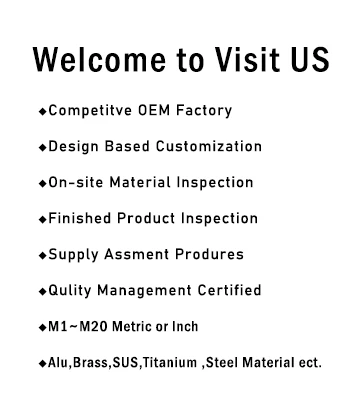 Welcome to Visit US

◆Competitve OEM Factory

◆Design Based Customization

◆On-site Material Inspection

◆Finished Product Inspection

◆Supply Assment Produres

◆Qulity Management Certified

◆M1~M20 Metric or Inch

◆Alu,Brass,SUS,Titanium ,Steel Material ect.